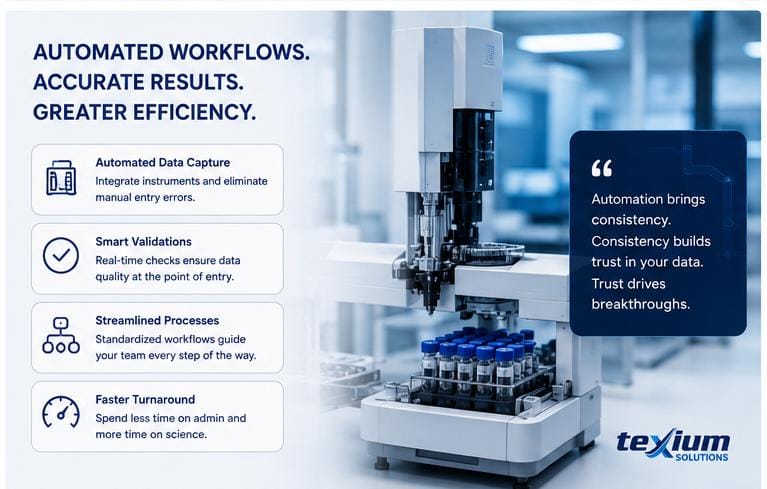 AUTOMATED WORKFLOWS.
ACCURATE RESULTS.
GREATER EFFICIENCY.

Automated Data Capture
Integrate instruments and eliminate manual entry errors.

Smart Validations
Real-time checks ensure data quality at the point of entry.

Streamlined Processes
Standardized workflows guide your team every step of the way.

Faster Turnaround
Spend less time on admin and more time on science.

“

Automation brings consistency. Consistency builds trust in your data. Trust drives breakthroughs.

texium
SOLUTIONS